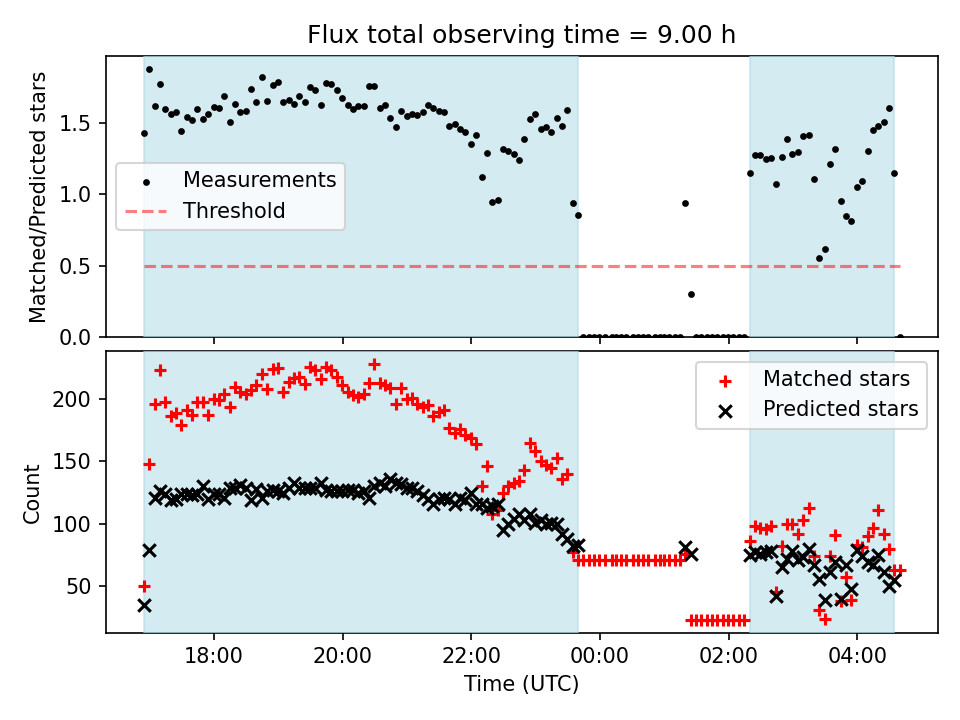 Flux total observing time = 9.00 h

Matched/Predicted stars

1.5
1.0
0.5
0.0

Measurements
Threshold

Count

200
150
100
50

Matched stars
Predicted stars

18:00
20:00
22:00
00:00
02:00
04:00

Time (UTC)